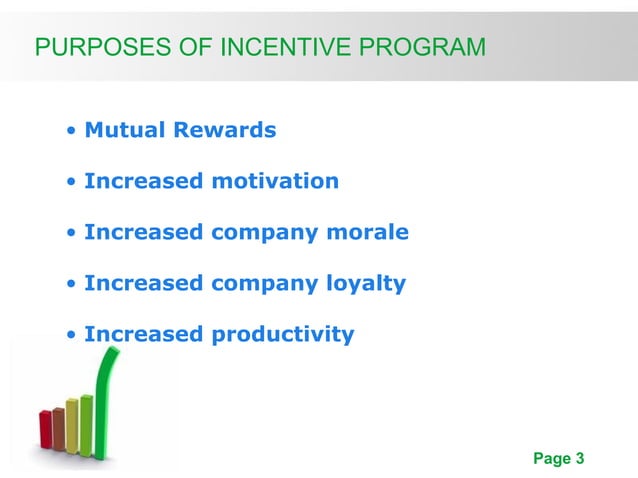 PURPOSES OF INCENTIVE PROGRAM

• Mutual Rewards

• Increased motivation

• Increased company morale

• Increased company loyalty

• Increased productivity

Page 3